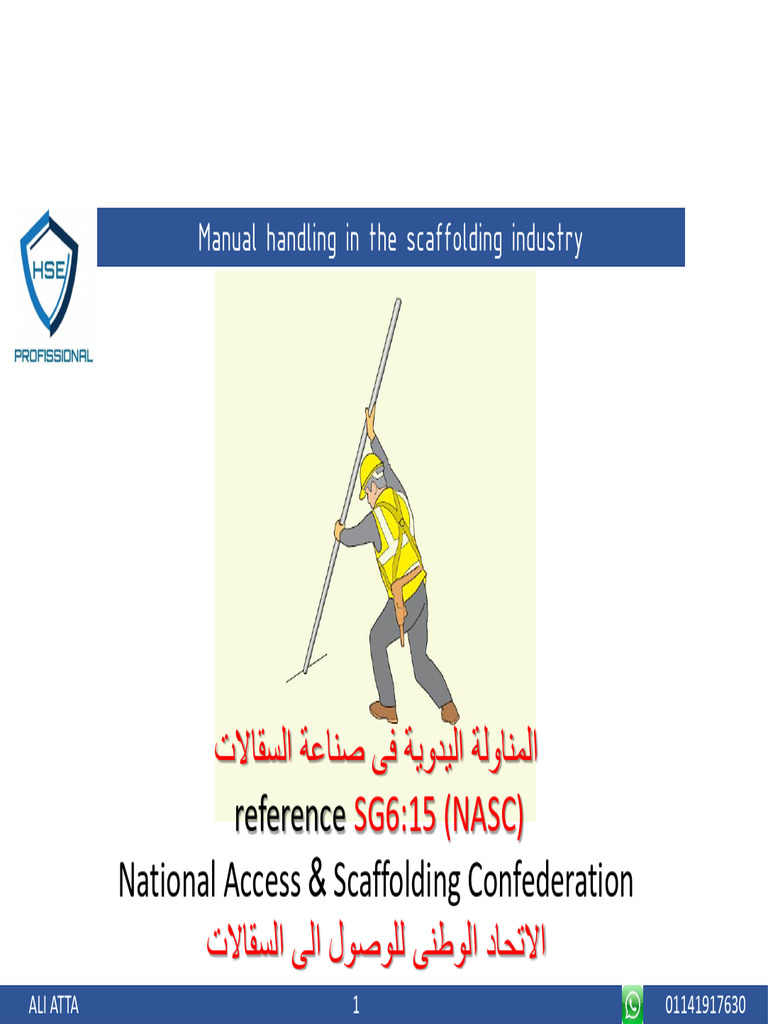 HSE
PROFISSIONAL

Manual handling in the scaffolding industry

المناولة اليدوية فى صناعة السقالات

reference SG6:15 (NASC)

National Access & Scaffolding Confederation

الاتحاد الوطنى للوصول الى السقالات

ALI ATTA 1 01141917630